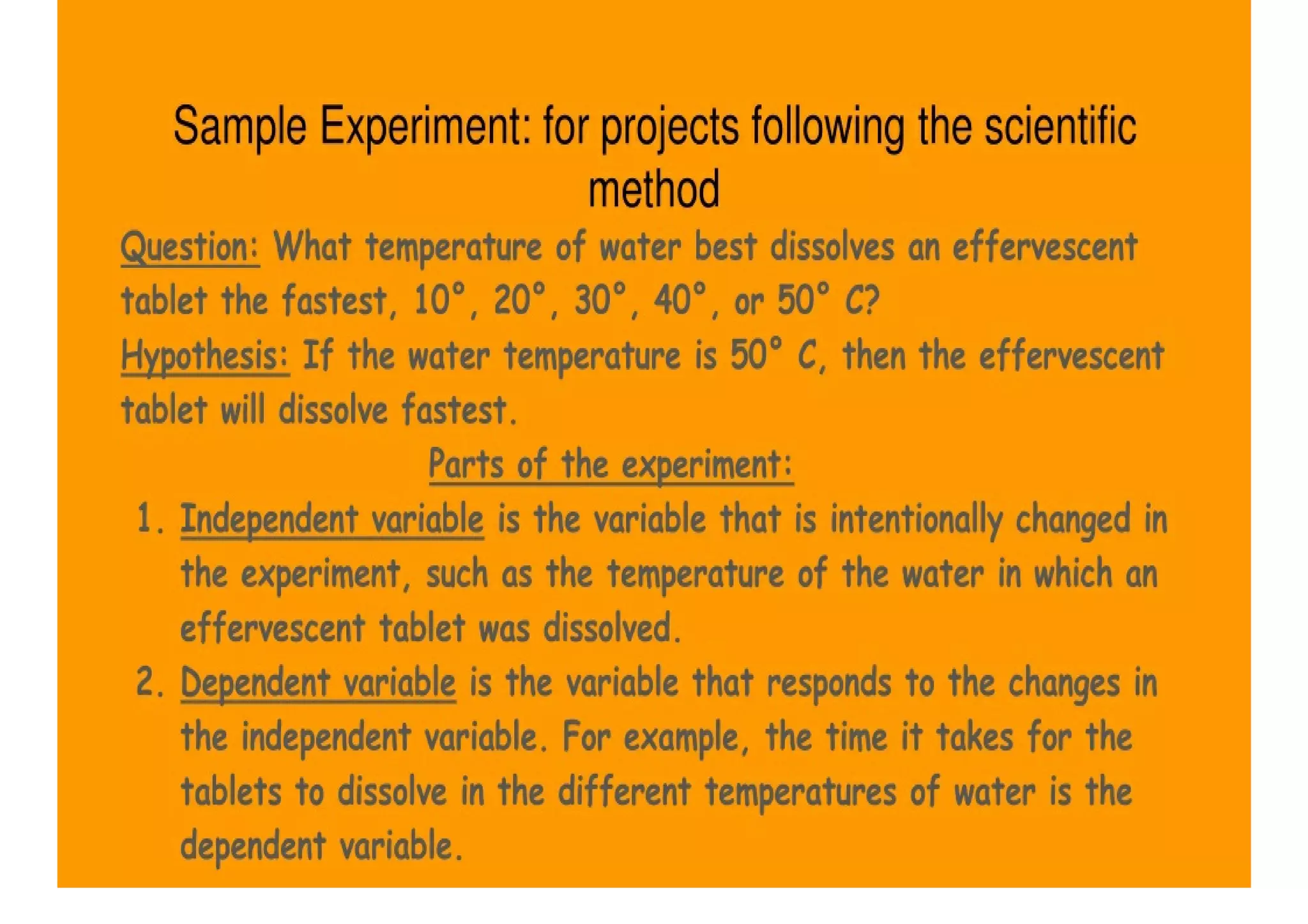 Sample Experiment: for projects following the scientific method

Question: What temperature of water best dissolves an effervescent tablet the fastest, 10°, 20°, 30°, 40°, or 50° C?

Hypothesis: If the water temperature is 50° C, then the effervescent tablet will dissolve fastest.

Parts of the experiment:

1. Independent variable is the variable that is intentionally changed in the experiment, such as the temperature of the water in which an effervescent tablet was dissolved.
2. Dependent variable is the variable that responds to the changes in the independent variable. For example, the time it takes for the tablets to dissolve in the different temperatures of water is the dependent variable.